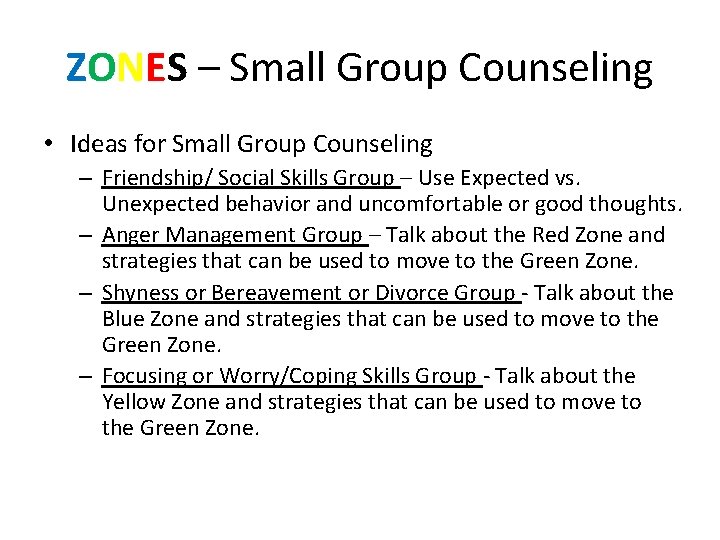 ZONES – Small Group Counseling

• Ideas for Small Group Counseling
– Friendship/ Social Skills Group – Use Expected vs. Unexpected behavior and uncomfortable or good thoughts.
– Anger Management Group – Talk about the Red Zone and strategies that can be used to move to the Green Zone.
– Shyness or Bereavement or Divorce Group - Talk about the Blue Zone and strategies that can be used to move to the Green Zone.
– Focusing or Worry/Coping Skills Group - Talk about the Yellow Zone and strategies that can be used to move to the Green Zone.